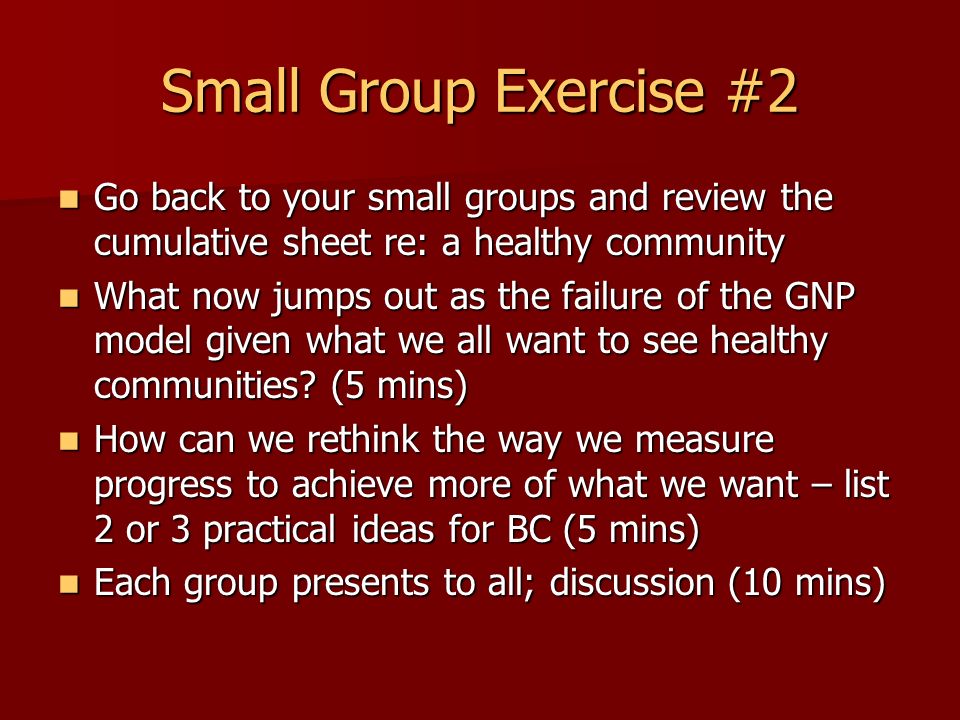 Small Group Exercise #2

- Go back to your small groups and review the cumulative sheet re: a healthy community
- What now jumps out as the failure of the GNP model given what we all want to see healthy communities? (5 mins)
- How can we rethink the way we measure progress to achieve more of what we want – list 2 or 3 practical ideas for BC (5 mins)
- Each group presents to all; discussion (10 mins)